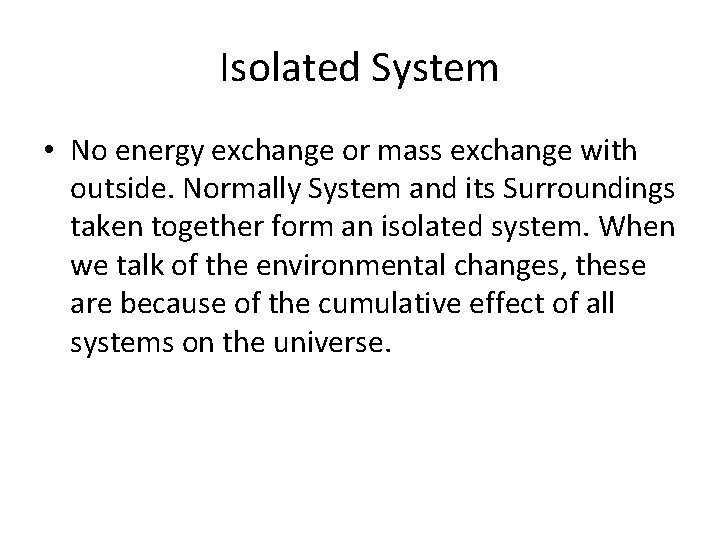 Isolated System

• No energy exchange or mass exchange with outside. Normally System and its Surroundings taken together form an isolated system. When we talk of the environmental changes, these are because of the cumulative effect of all systems on the universe.